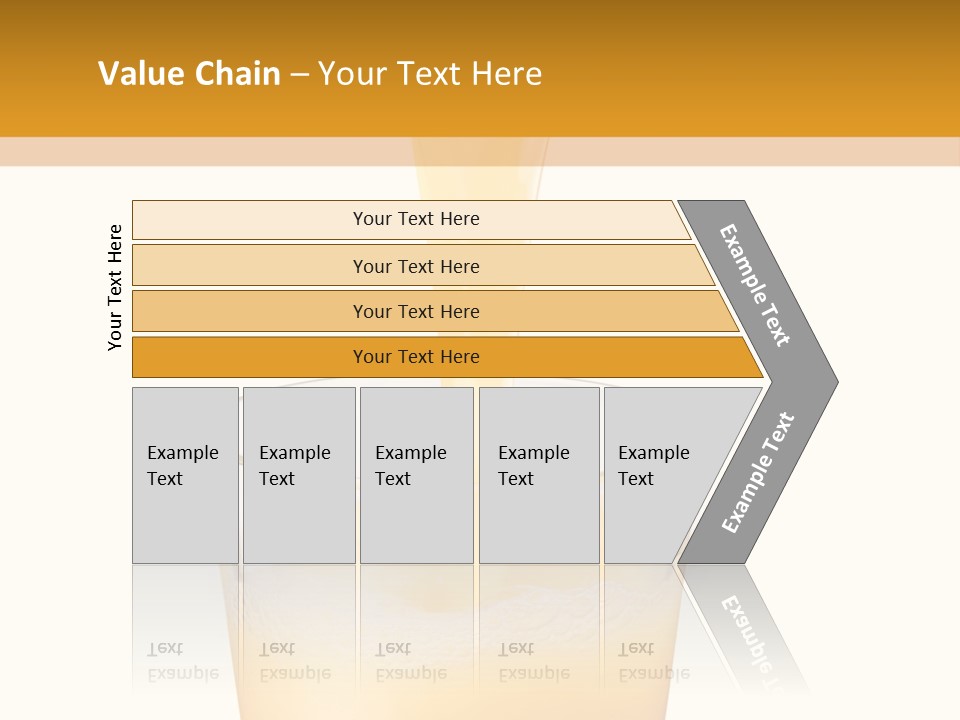 Value Chain – Your Text Here

Your Text Here

Your Text Here

Your Text Here

Your Text Here

Your Text Here

Example Text

Example Text

Example Text

Example Text

Example Text

Example Text

Example Text